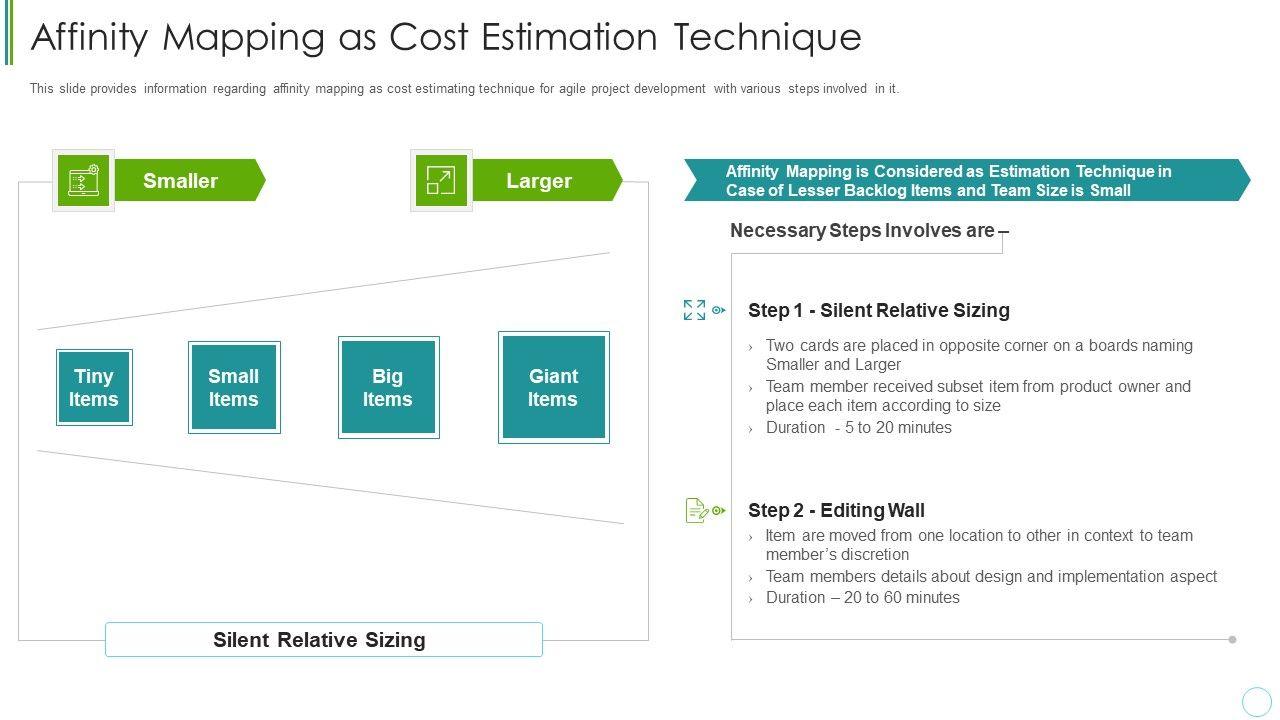 Affinity Mapping as Cost Estimation Technique

This slide provides information regarding affinity mapping as cost estimating technique for agile project development with various steps involved in it.

Smaller

Larger

Tiny Items

Small Items

Big Items

Giant Items

Silent Relative Sizing

Affinity Mapping is Considered as Estimation Technique in Case of Lesser Backlog Items and Team Size is Small

Necessary Steps Involves are –

Step 1 - Silent Relative Sizing

› Two cards are placed in opposite corner on a boards naming Smaller and Larger
› Team member received subset item from product owner and place each item according to size
› Duration - 5 to 20 minutes

Step 2 - Editing Wall

› Item are moved from one location to other in context to team member's discretion
› Team members details about design and implementation aspect
› Duration – 20 to 60 minutes